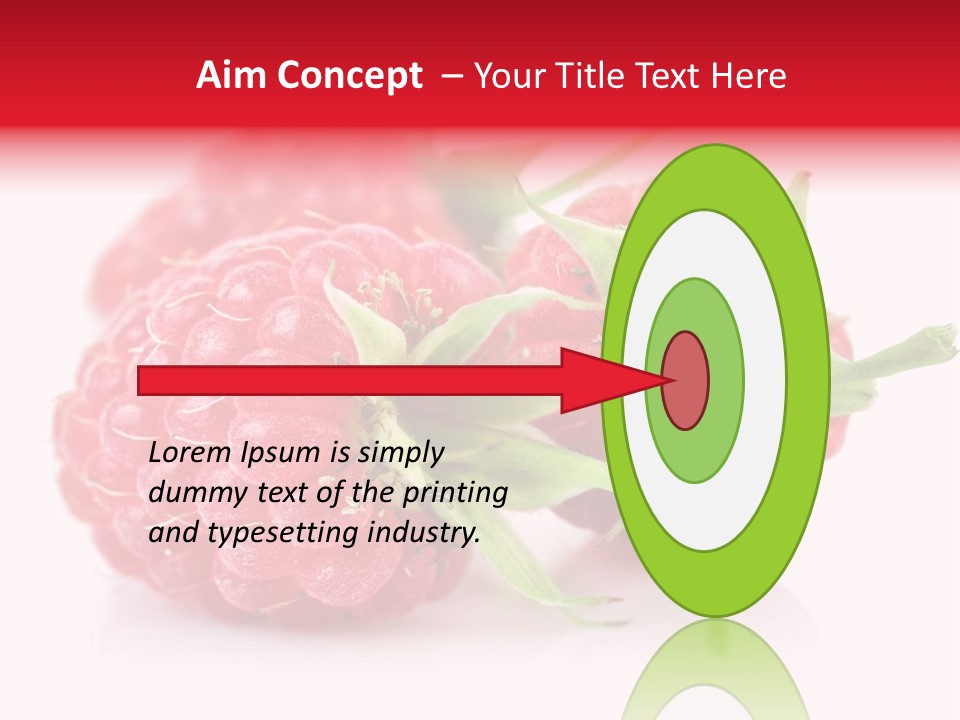 Aim Concept – Your Title Text Here

Lorem Ipsum is simply dummy text of the printing and typesetting industry.